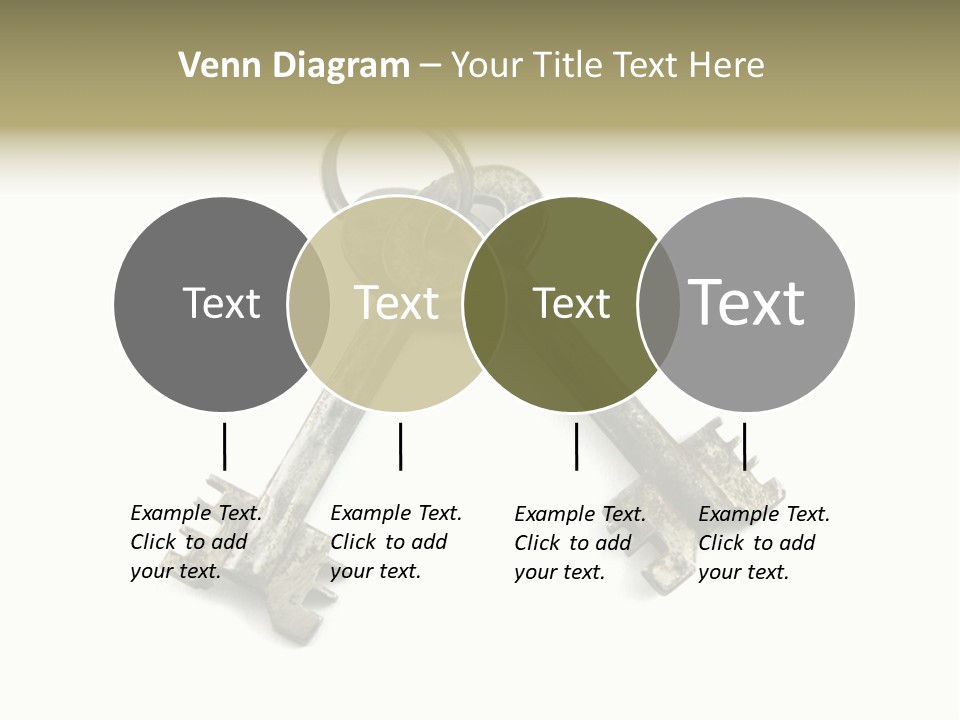 Venn Diagram – Your Title Text Here

Text

Text

Text

Text

Example Text. Click to add your text.

Example Text. Click to add your text.

Example Text. Click to add your text.

Example Text. Click to add your text.